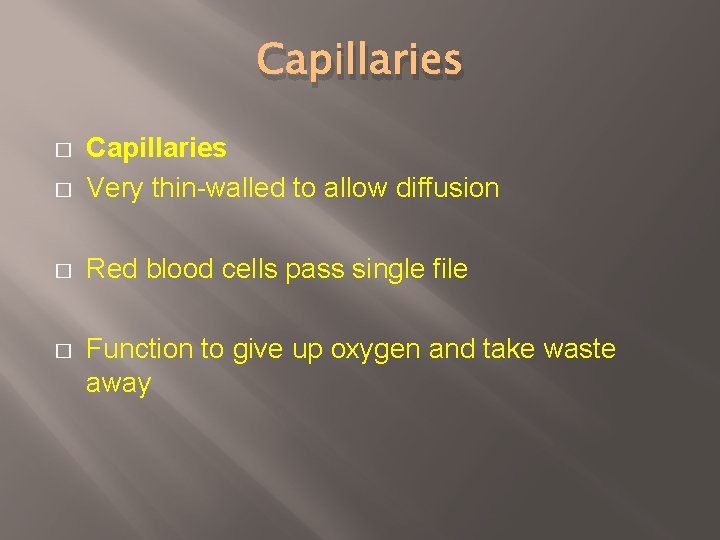 Capillaries

□ Capillaries
□ Very thin-walled to allow diffusion

□ Red blood cells pass single file

□ Function to give up oxygen and take waste away